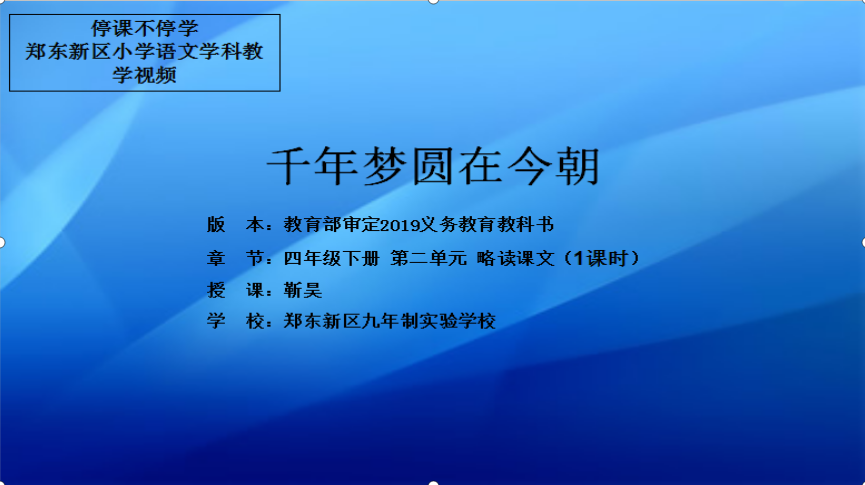 停课不停学
郑东新区小学语文学科教学视频

千年梦圆在今朝

版　本：教育部审定2019义务教育教科书

章　节：四年级下册 第二单元 略读课文（1课时）

授　课：靳昊

学　校：郑东新区九年制实验学校